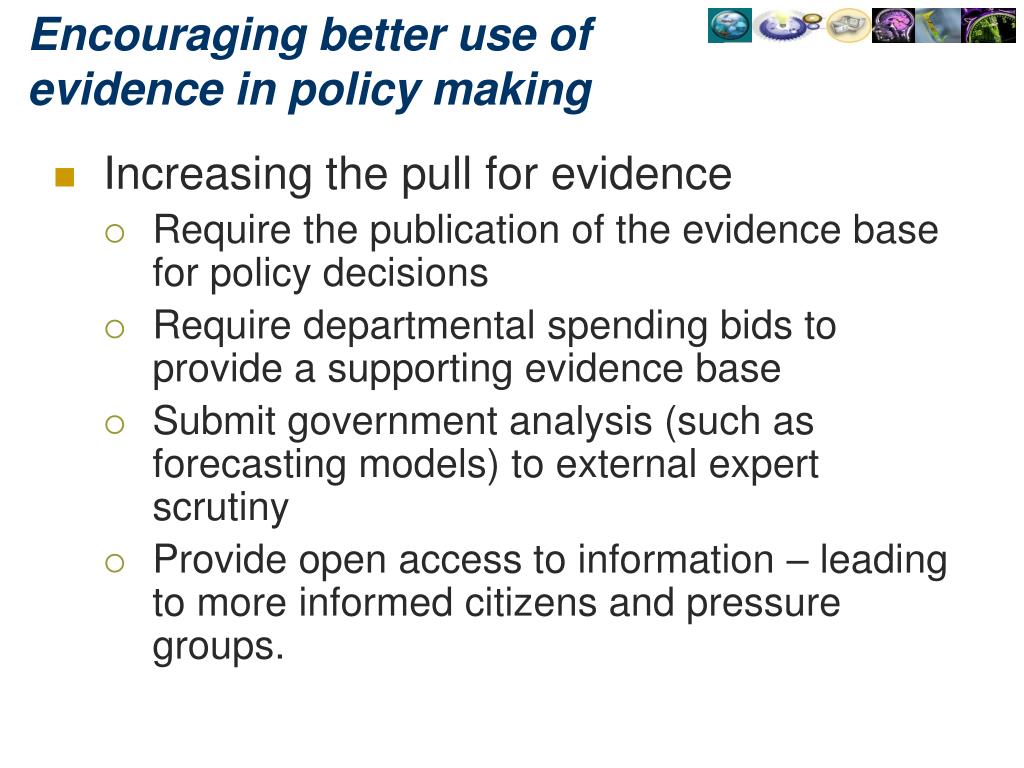 Encouraging better use of evidence in policy making

- Increasing the pull for evidence
  - Require the publication of the evidence base for policy decisions
  - Require departmental spending bids to provide a supporting evidence base
  - Submit government analysis (such as forecasting models) to external expert scrutiny
  - Provide open access to information – leading to more informed citizens and pressure groups.